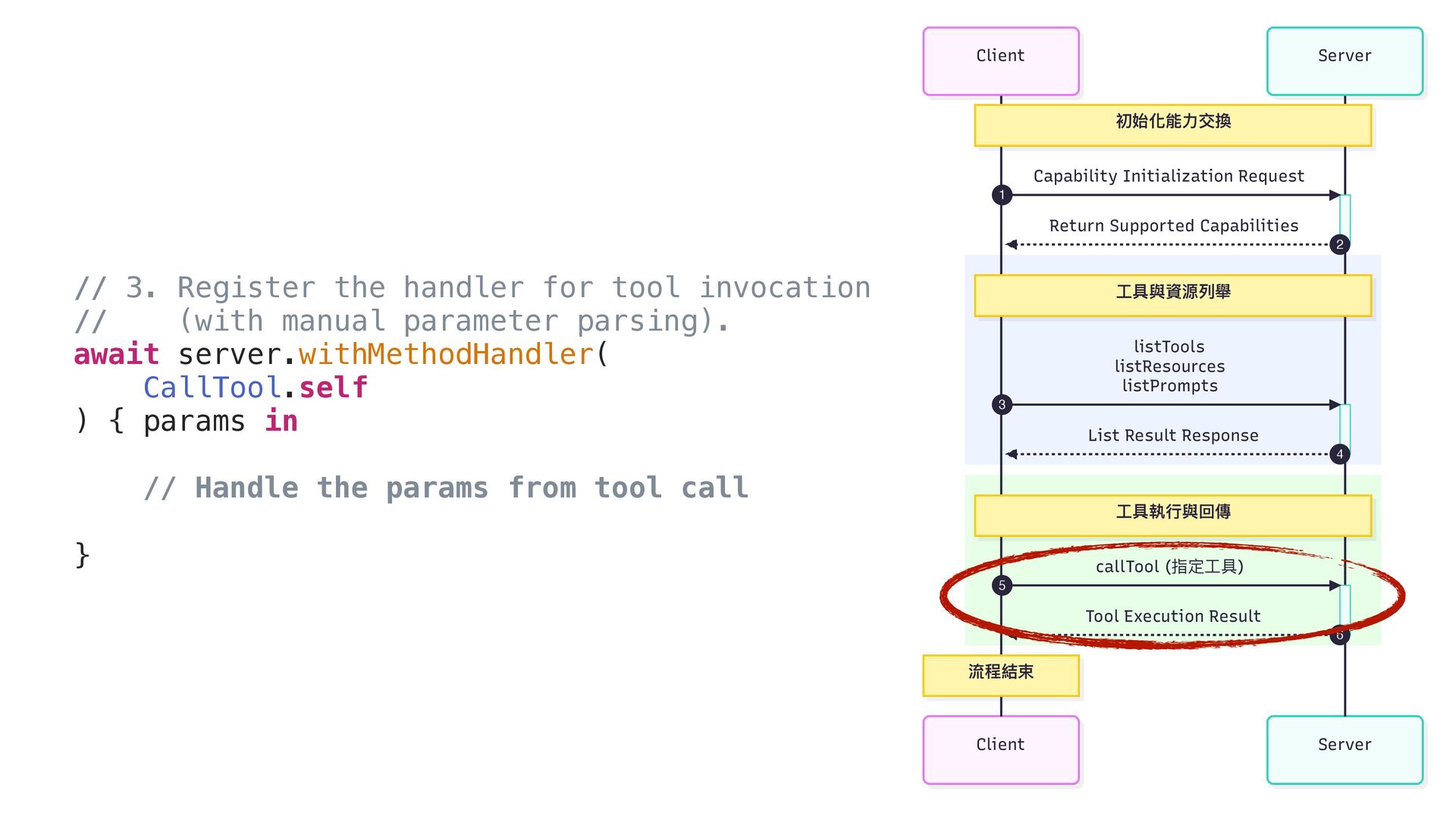 // 3. Register the handler for tool invocation
//    (with manual parameter parsing).
await server.withMethodHandler(
    CallTool.self
) { params in

    // Handle the params from tool call

}

Client

Server

初始化能力交換

Capability Initialization Request

1

Return Supported Capabilities

2

工具與資源列舉

listTools
listResources
listPrompts

3

List Result Response

4

工具執行與回傳

callTool (指定工具)

5

Tool Execution Result

6

流程結束

Client

Server